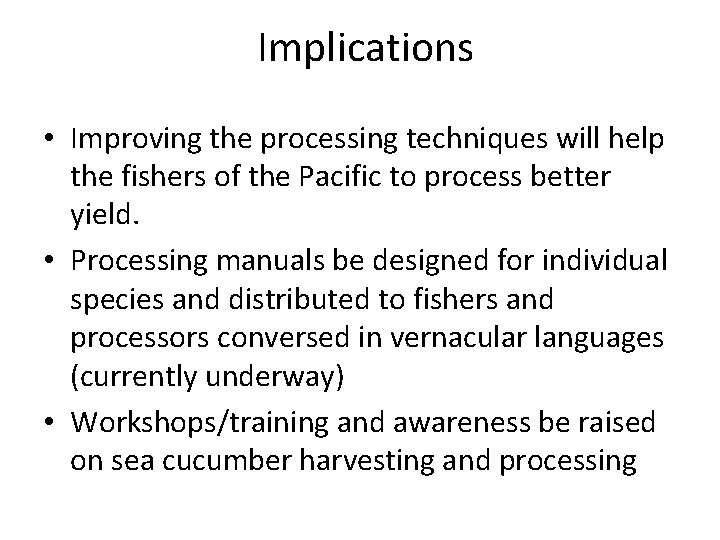 Implications

• Improving the processing techniques will help the fishers of the Pacific to process better yield.
• Processing manuals be designed for individual species and distributed to fishers and processors conversed in vernacular languages (currently underway)
• Workshops/training and awareness be raised on sea cucumber harvesting and processing